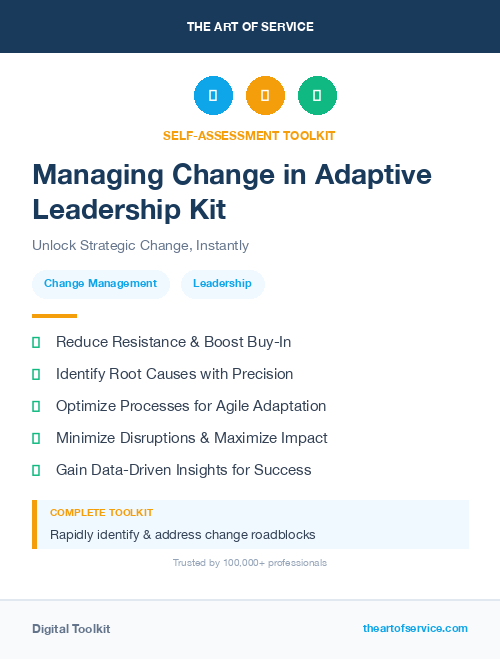 THE ART OF SERVICE

SELF-ASSESSMENT TOOLKIT

Managing Change in Adaptive Leadership Kit

Unlock Strategic Change, Instantly

Change Management Leadership

Reduce Resistance & Boost Buy-In

Identify Root Causes with Precision

Optimize Processes for Agile Adaptation

Minimize Disruptions & Maximize Impact

Gain Data-Driven Insights for Success

COMPLETE TOOLKIT

Rapidly identify & address change roadblocks

Trusted by 100,000+ professionals

Digital Toolkit

theartofservice.com